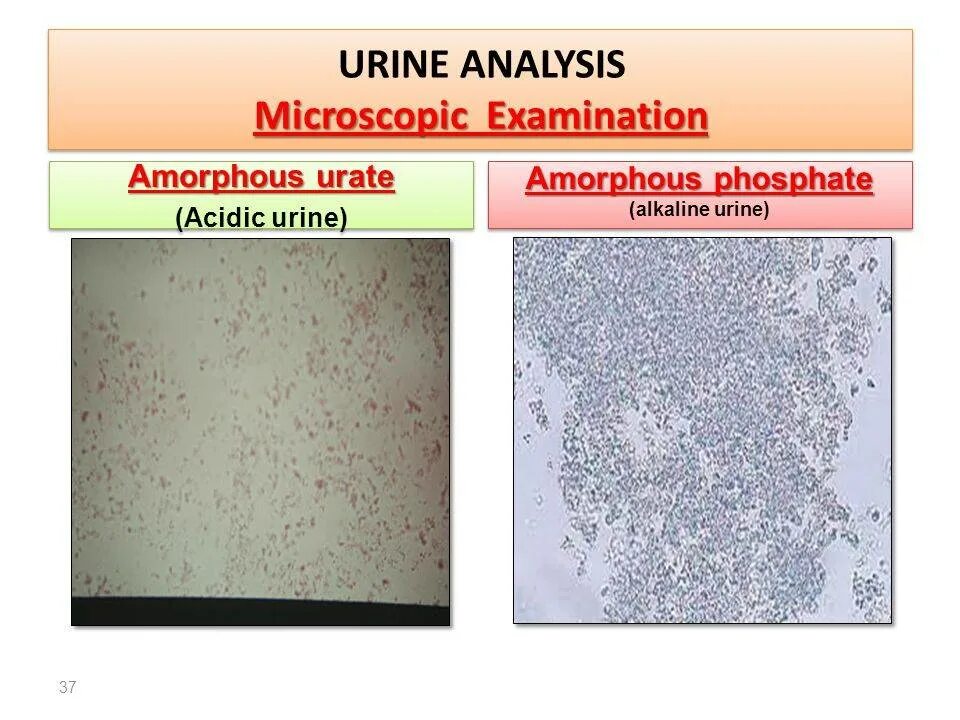 URINE ANALYSIS
Microscopic Examination

Amorphous urate
(Acidic urine)

Amorphous phosphate
(alkaline urine)

37